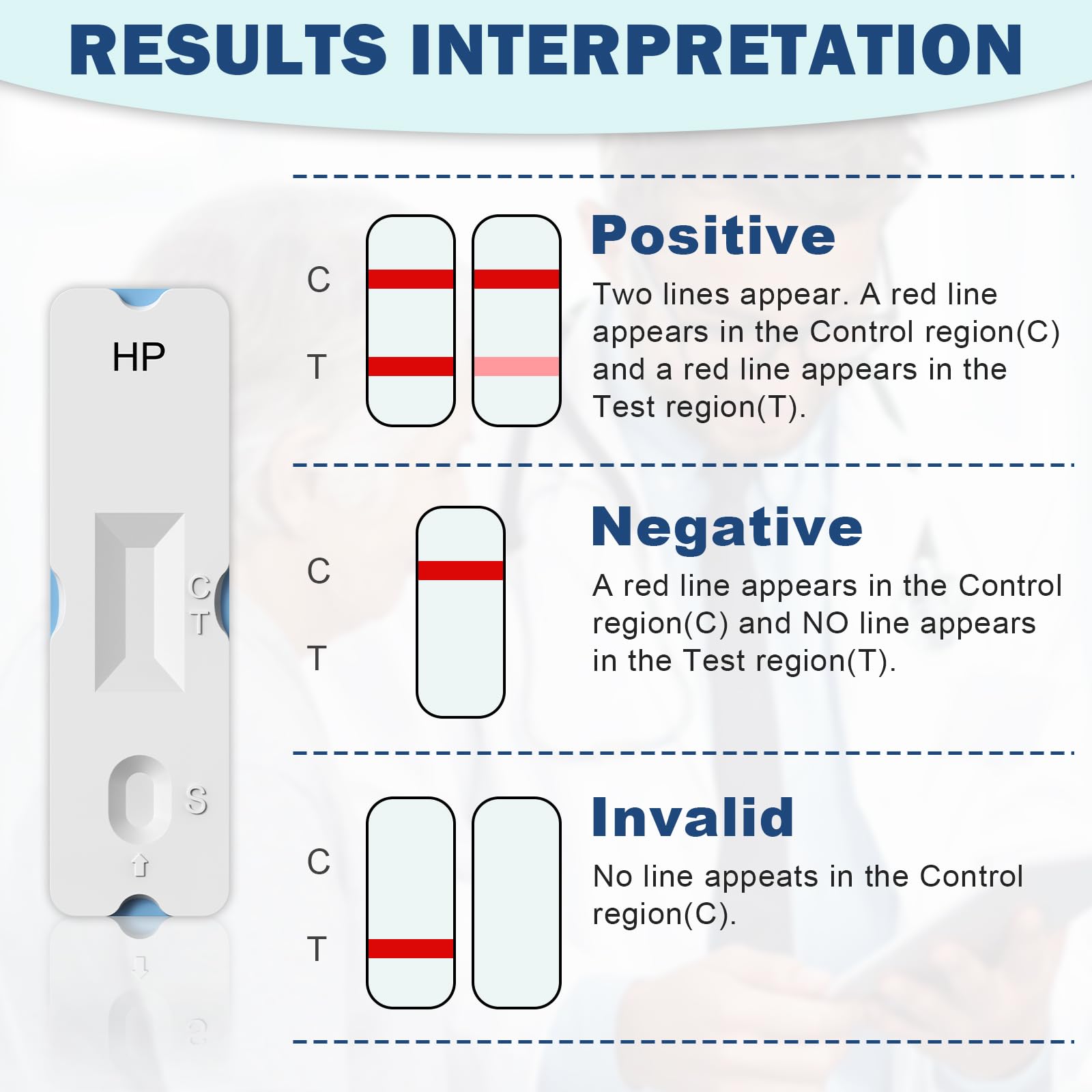 RESULTS INTERPRETATION

HP

C
T

S

C
T

Positive

Two lines appear. A red line appears in the Control region(C) and a red line appears in the Test region(T).

C
T

Negative

A red line appears in the Control region(C) and NO line appears in the Test region(T).

C
T

Invalid

No line appeats in the Control region(C).